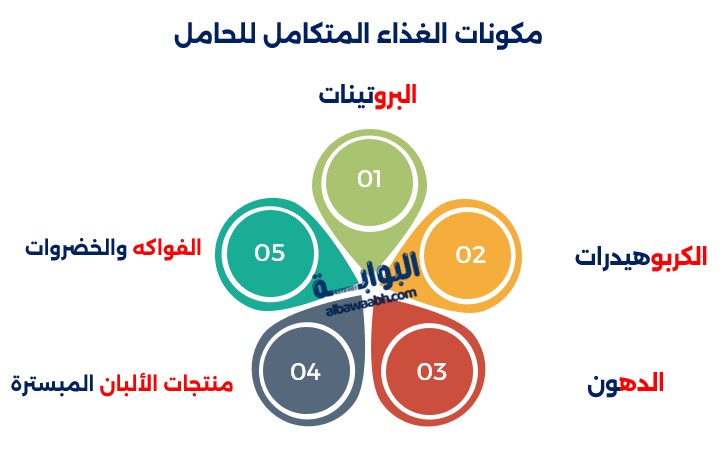 مكونات الغذاء المتكامل للحامل

البروتينات

01

الكربوهيدرات

02

الدهون

03

منتجات الألبان المبسترة

04

الفواكه والخضروات

05

البوابة
albawaabh.com